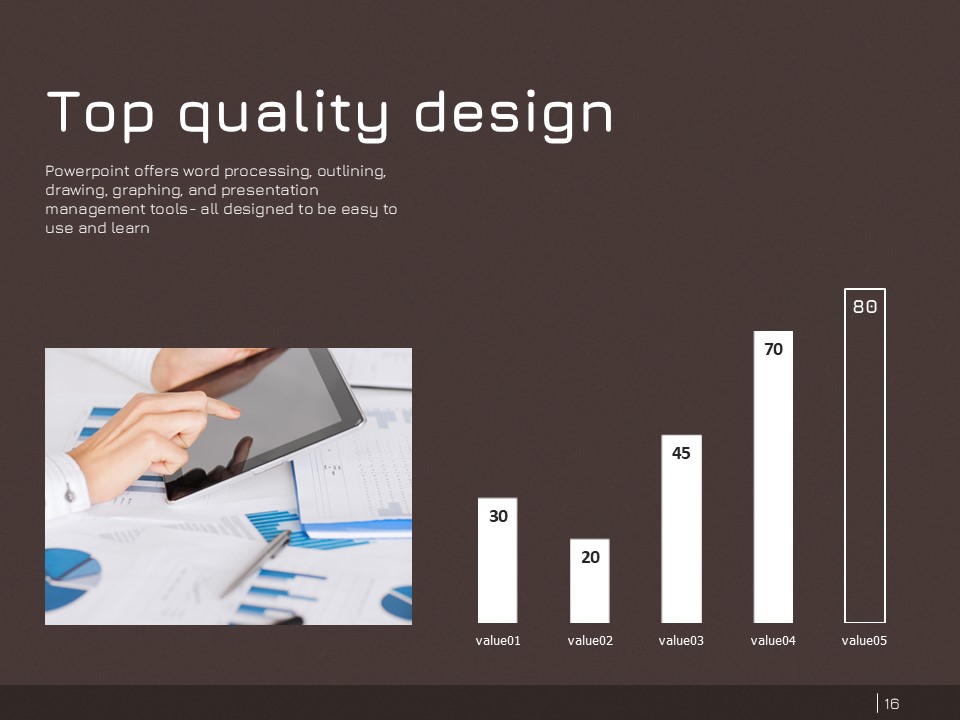 Top quality design

Powerpoint offers word processing, outlining, drawing, graphing, and presentation management tools- all designed to be easy to use and learn

30
20
45
70
80

value01 value02 value03 value04 value05

16